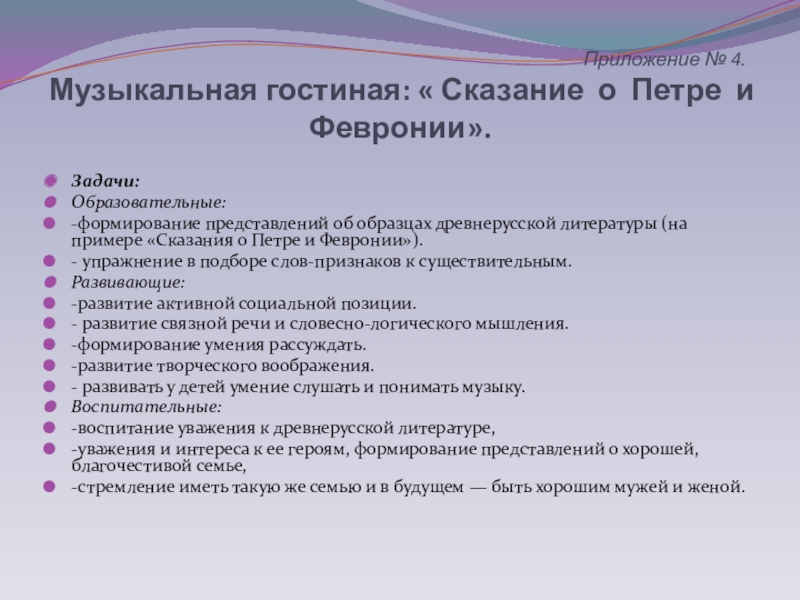 Приложение № 4.
Музыкальная гостиная: « Сказание о Петре и Февронии».

Задачи:
Образовательные:
-формирование представлений об образцах древнерусской литературы (на примере «Сказания о Петре и Февронии»).
- упражнение в подборе слов-признаков к существительным.
Развивающие:
-развитие активной социальной позиции.
- развитие связной речи и словесно-логического мышления.
-формирование умения рассуждать.
-развитие творческого воображения.
- развивать у детей умение слушать и понимать музыку.
Воспитательные:
-воспитание уважения к древнерусской литературе,
-уважения и интереса к ее героям, формирование представлений о хорошей, благочестивой семье,
-стремление иметь такую же семью и в будущем — быть хорошим мужей и женой.